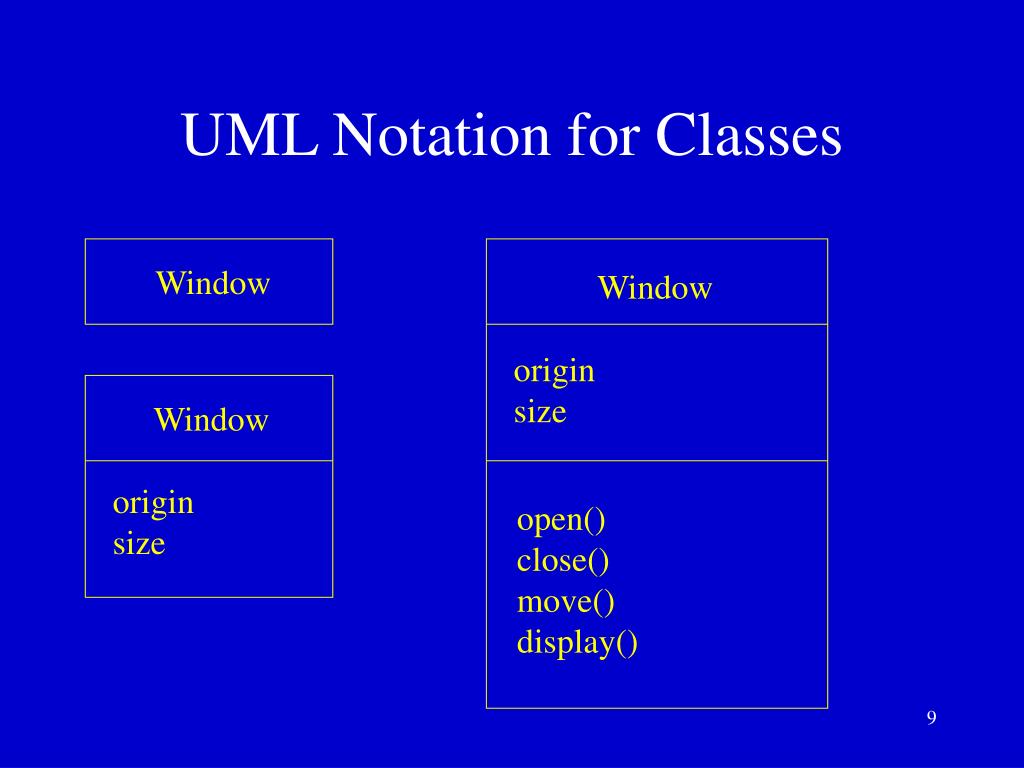 UML Notation for Classes

Window

Window

origin
size

Window

origin
size

open()
close()
move()
display()

9